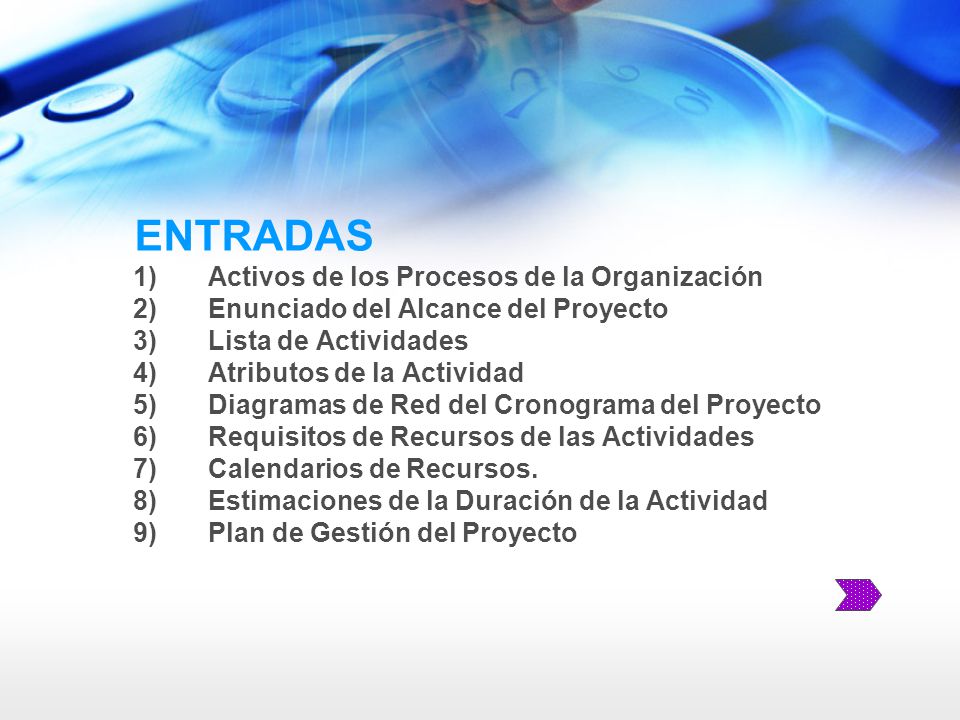 ENTRADAS

1) Activos de los Procesos de la Organización
2) Enunciado del Alcance del Proyecto
3) Lista de Actividades
4) Atributos de la Actividad
5) Diagramas de Red del Cronograma del Proyecto
6) Requisitos de Recursos de las Actividades
7) Calendarios de Recursos.
8) Estimaciones de la Duración de la Actividad
9) Plan de Gestión del Proyecto